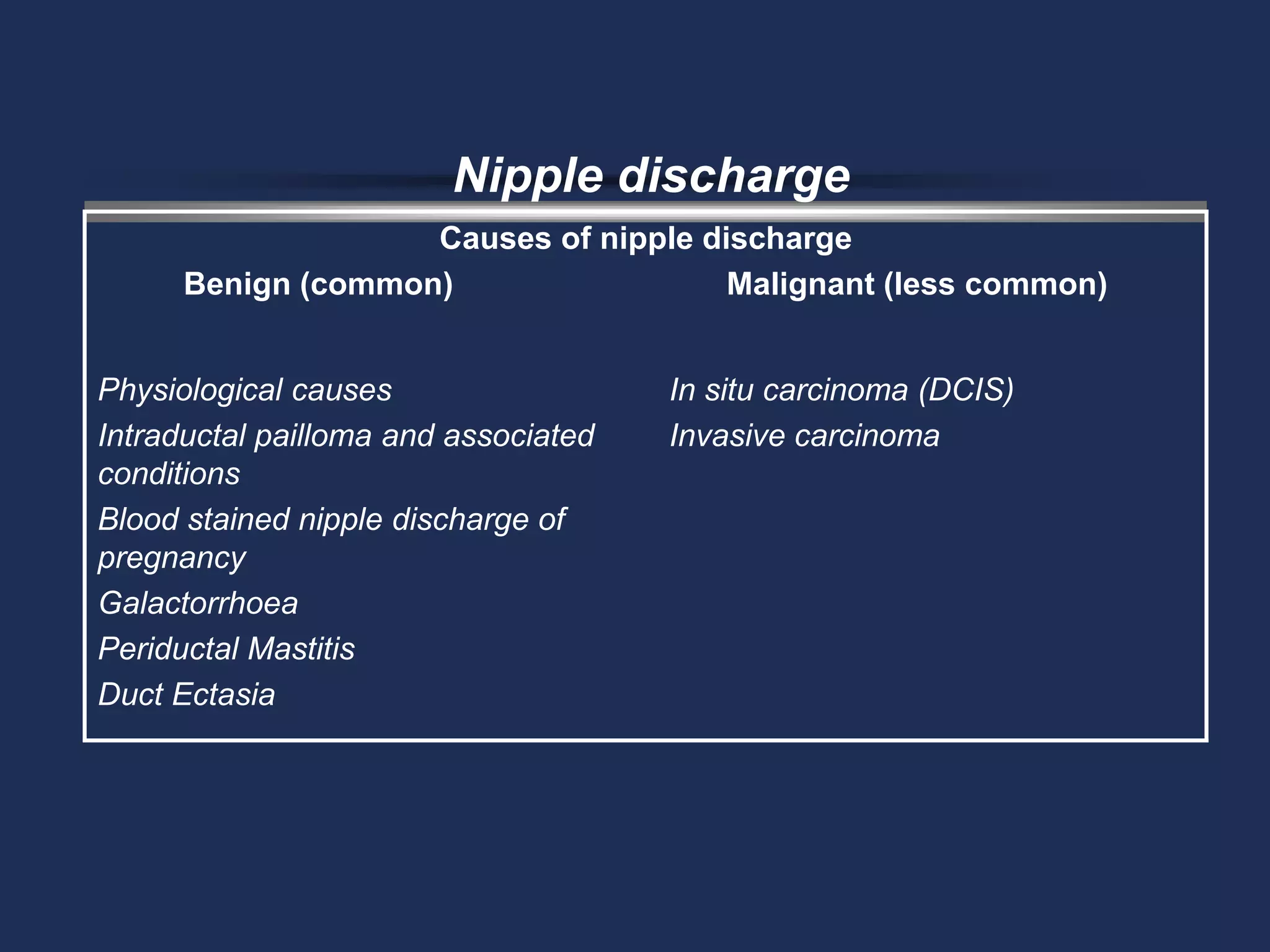 Nipple discharge

Causes of nipple discharge

| Benign (common) | Malignant (less common) |
|---|---|
| Physiological causes | In situ carcinoma (DCIS) |
| Intraductal pailloma and associated conditions | Invasive carcinoma |
| Blood stained nipple discharge of pregnancy | |
| Galactorrhoea | |
| Periductal Mastitis | |
| Duct Ectasia | |